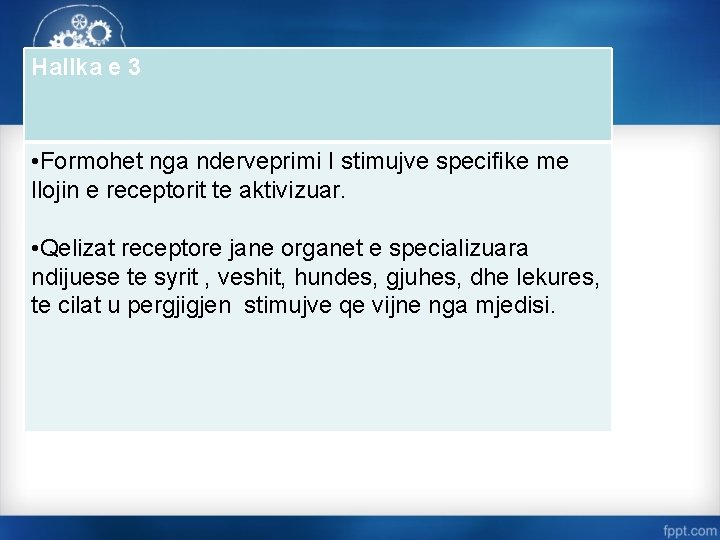 Hallka e 3

•Formohet nga nderveprimi I stimujve specifike me llojin e receptorit te aktivizuar.

•Qelizat receptore jane organet e specializuara ndijuese te syrit , veshit, hundes, gjuhes, dhe lekures, te cilat u pergjigjen stimujve qe vijne nga mjedisi.

fppt.com